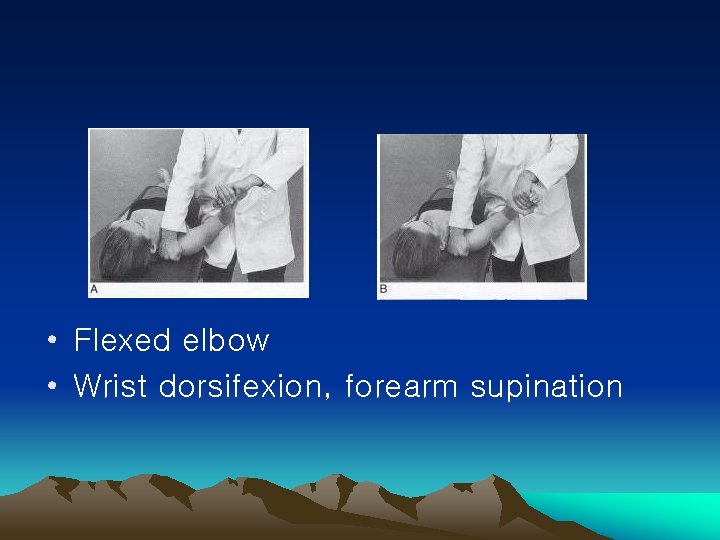 A

B

• Flexed elbow
• Wrist dorsifexion, forearm supination